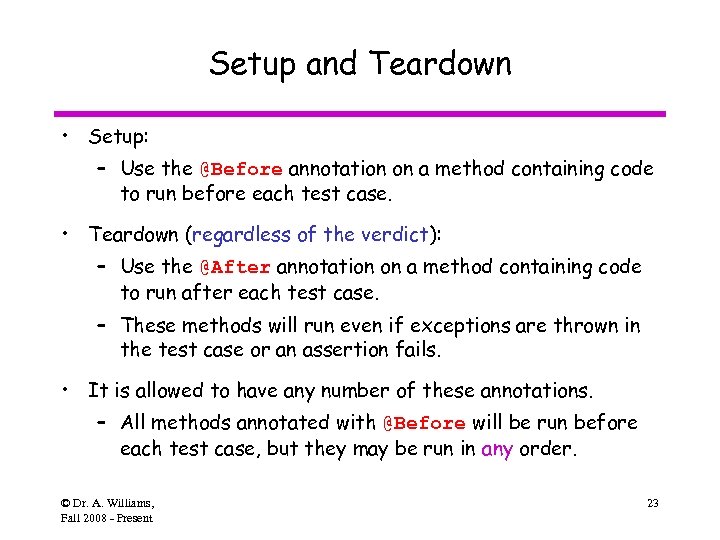 Setup and Teardown

• Setup:
  – Use the @Before annotation on a method containing code to run before each test case.

• Teardown (regardless of the verdict):
  – Use the @After annotation on a method containing code to run after each test case.
  – These methods will run even if exceptions are thrown in the test case or an assertion fails.

• It is allowed to have any number of these annotations.
  – All methods annotated with @Before will be run before each test case, but they may be run in any order.

© Dr. A. Williams,
Fall 2008 - Present

23